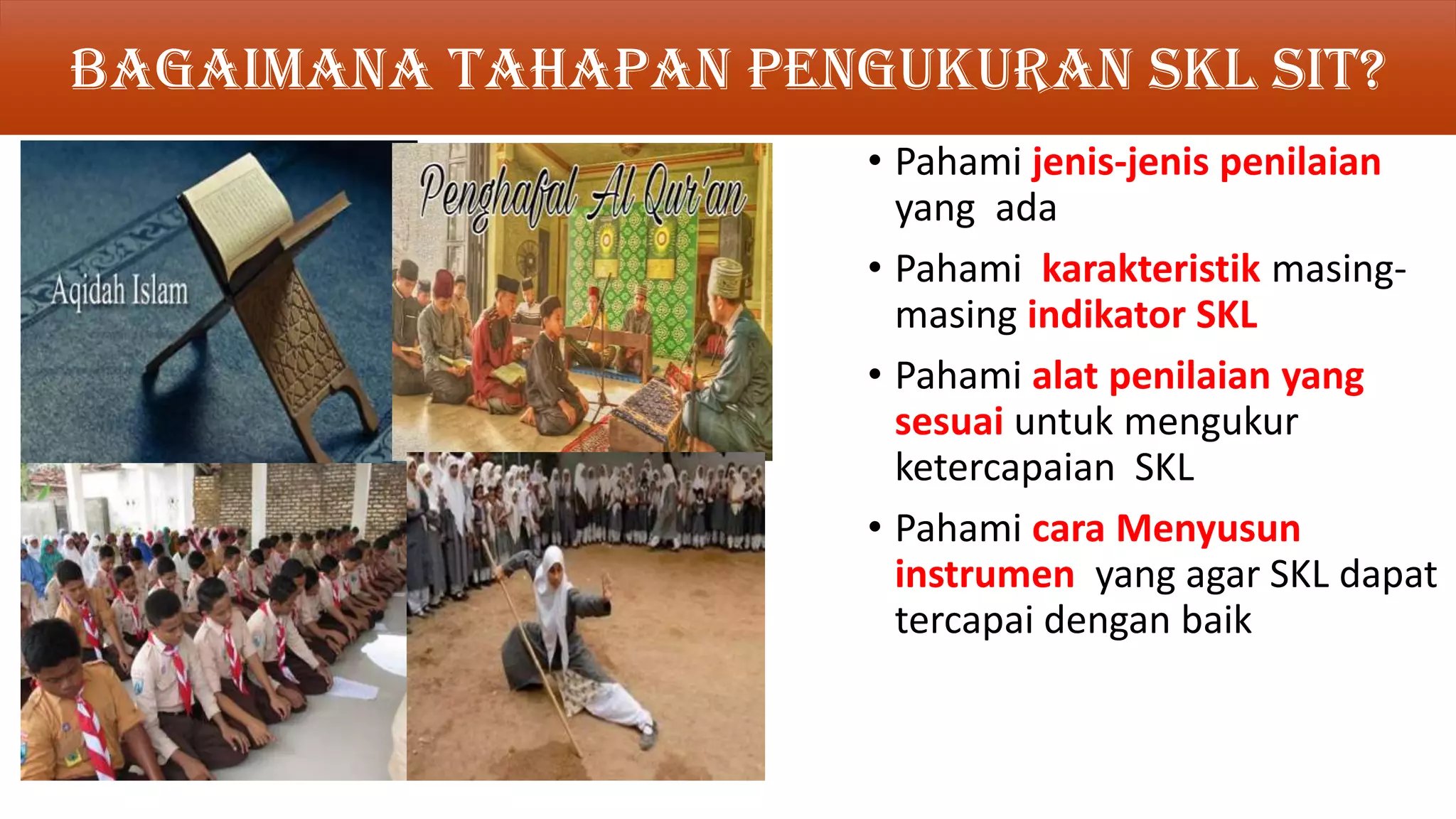 BAGAIMANA TAHAPAN PENGUKURAN SKL SIT?

Aqidah Islam

Penghafal Al Qur'an

• Pahami jenis-jenis penilaian yang ada

• Pahami karakteristik masing-masing indikator SKL

• Pahami alat penilaian yang sesuai untuk mengukur ketercapaian SKL

• Pahami cara Menyusun instrumen yang agar SKL dapat tercapai dengan baik